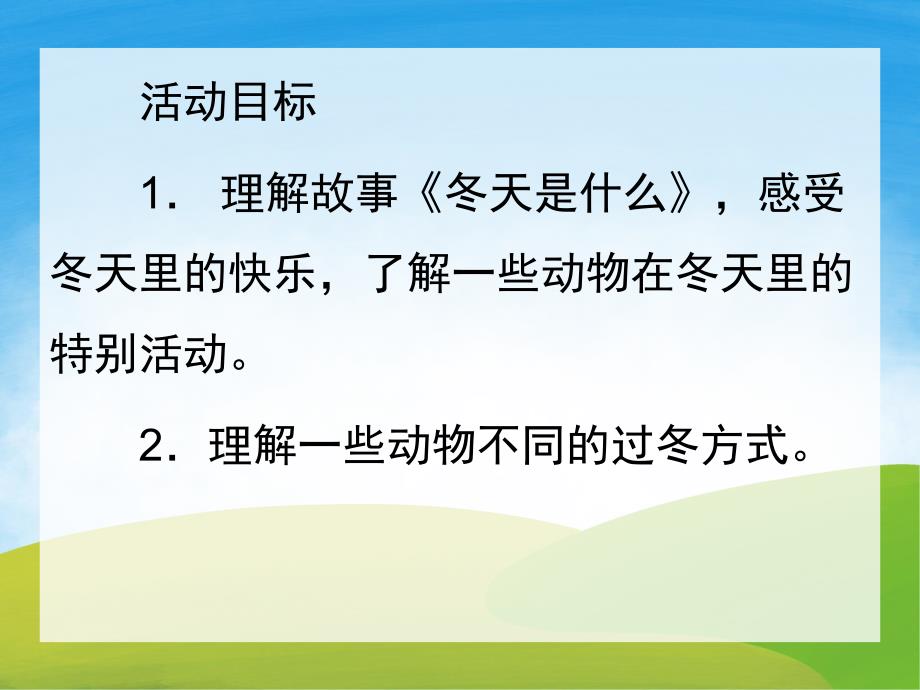 活动目标

1． 理解故事《冬天是什么》，感受冬天里的快乐，了解一些动物在冬天里的特别活动。

2．理解一些动物不同的过冬方式。